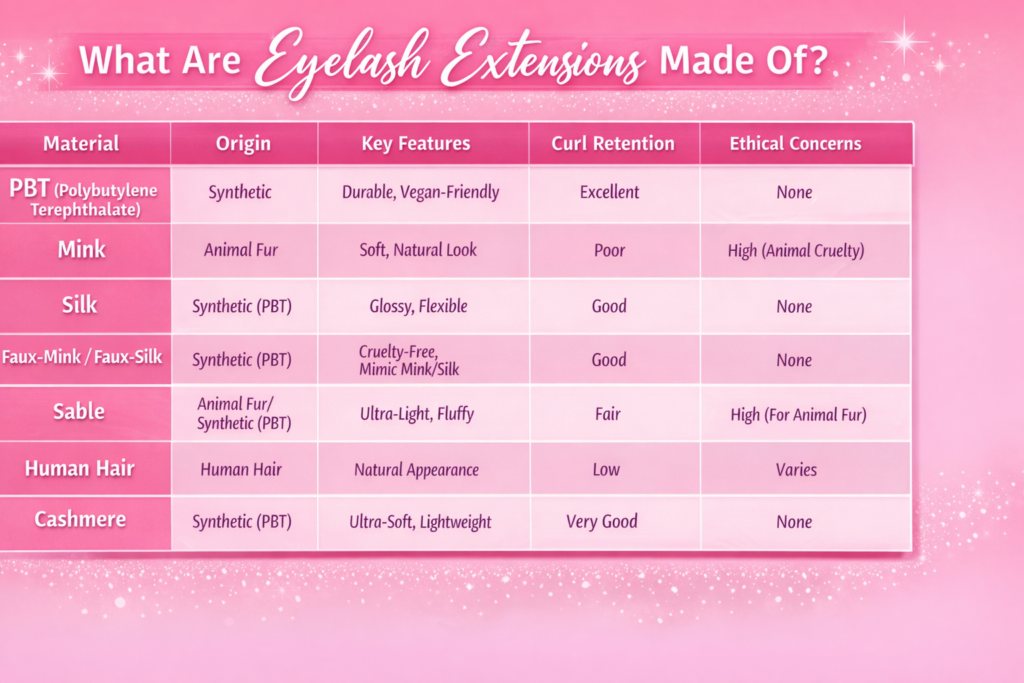 What Are Eyelash Extensions Made Of?

| Material | Origin | Key Features | Curl Retention | Ethical Concerns |
|---|---|---|---|---|
| PBT (Polybutylene Terephthalate) | Synthetic | Durable, Vegan-Friendly | Excellent | None |
| Mink | Animal Fur | Soft, Natural Look | Poor | High (Animal Cruelty) |
| Silk | Synthetic (PBT) | Glossy, Flexible | Good | None |
| Faux-Mink / Faux-Silk | Synthetic (PBT) | Cruelty-Free, Mimic Mink/Silk | Good | None |
| Sable | Animal Fur/ Synthetic (PBT) | Ultra-Light, Fluffy | Fair | High (For Animal Fur) |
| Human Hair | Human Hair | Natural Appearance | Low | Varies |
| Cashmere | Synthetic (PBT) | Ultra-Soft, Lightweight | Very Good | None |